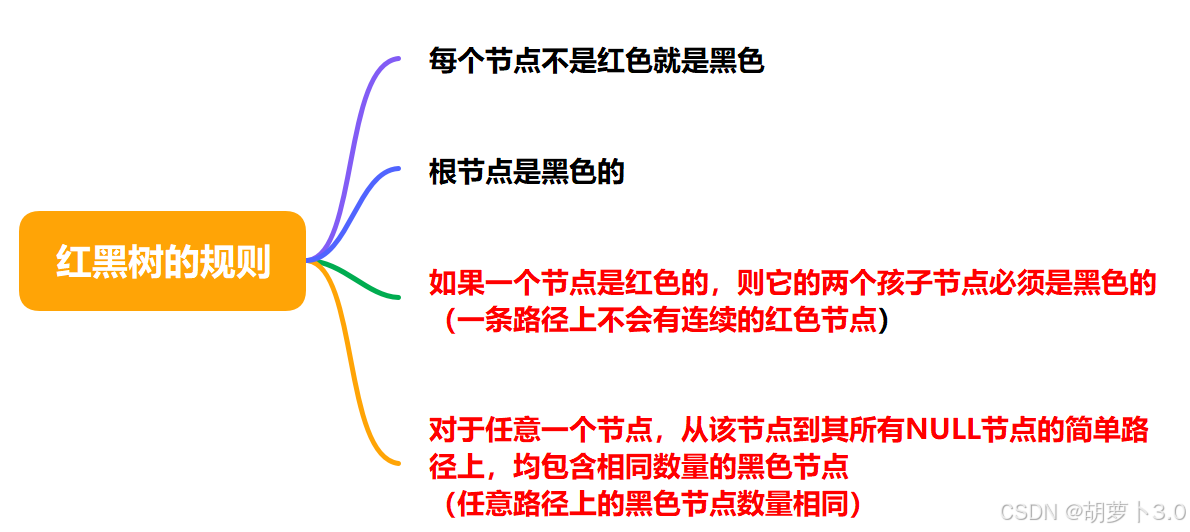 红黑树的规则

每个节点不是红色就是黑色

根节点是黑色的

如果一个节点是红色的，则它的两个孩子节点必须是黑色的（一条路径上不会有连续的红色节点）

对于任意一个节点，从该节点到其所有NULL节点的简单路径上，均包含相同数量的黑色节点（任意路径上的黑色节点数量相同）

CSDN @胡萝卜3.0